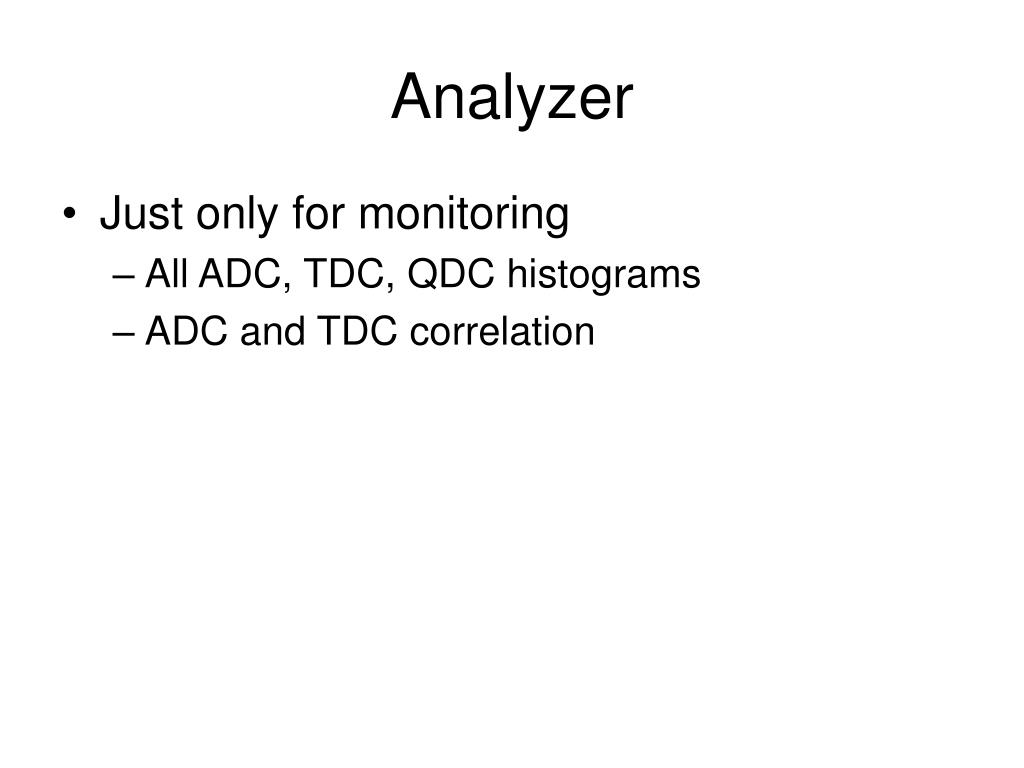 Analyzer

• Just only for monitoring
– All ADC, TDC, QDC histograms
– ADC and TDC correlation